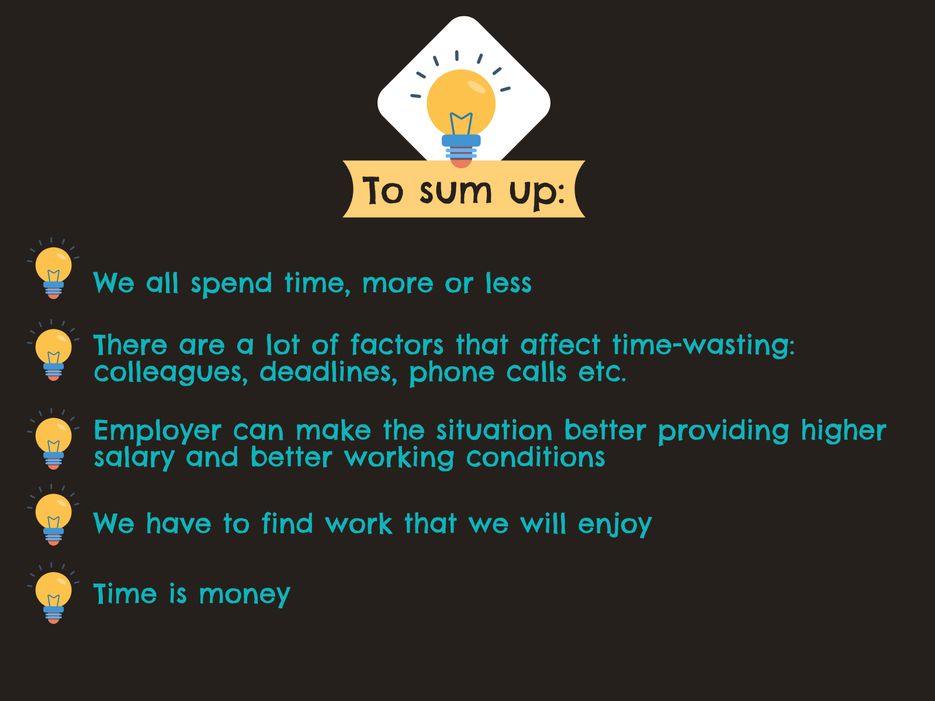 To sum up:

We all spend time, more or less

There are a lot of factors that affect time-wasting: colleagues, deadlines, phone calls etc.

Employer can make the situation better providing higher salary and better working conditions

We have to find work that we will enjoy

Time is money